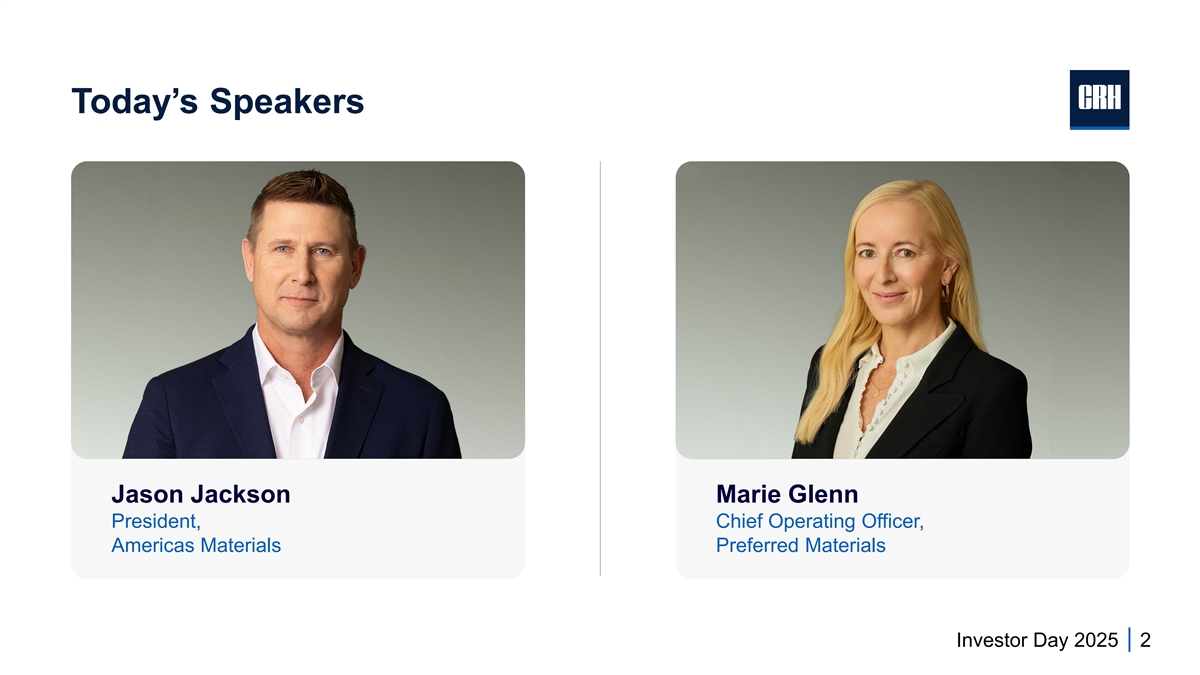 Today's Speakers

CRH

Jason Jackson
President,
Americas Materials

Marie Glenn
Chief Operating Officer,
Preferred Materials

Investor Day 2025 | 2